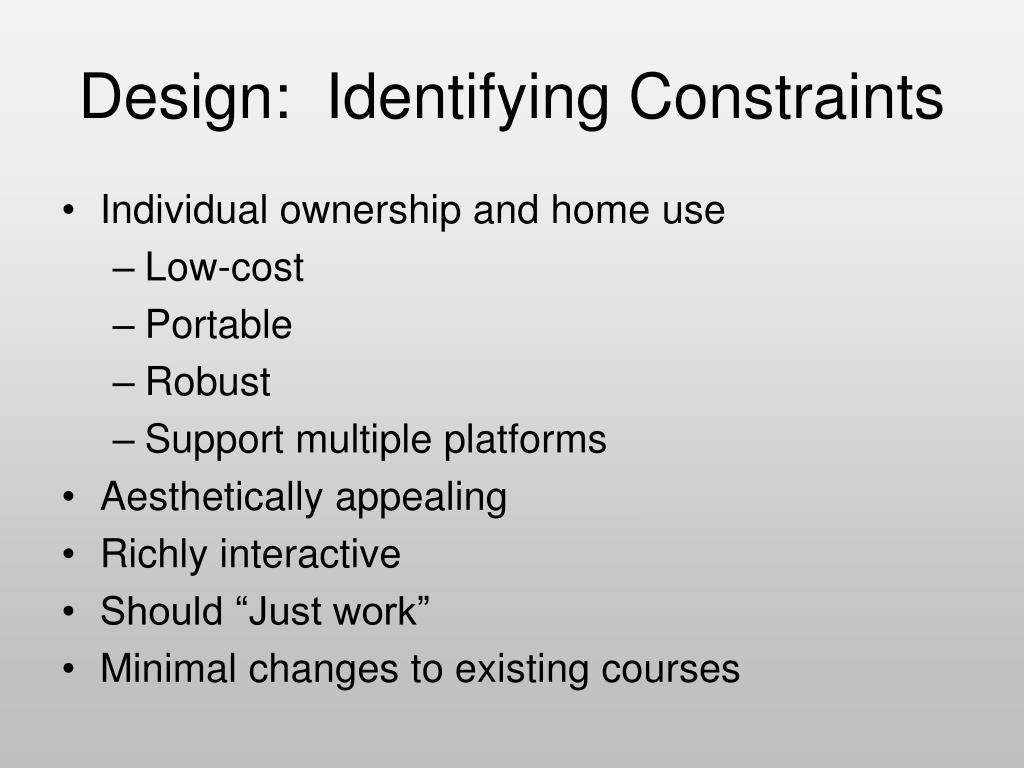 Design:  Identifying Constraints

• Individual ownership and home use
  – Low-cost
  – Portable
  – Robust
  – Support multiple platforms
• Aesthetically appealing
• Richly interactive
• Should “Just work”
• Minimal changes to existing courses